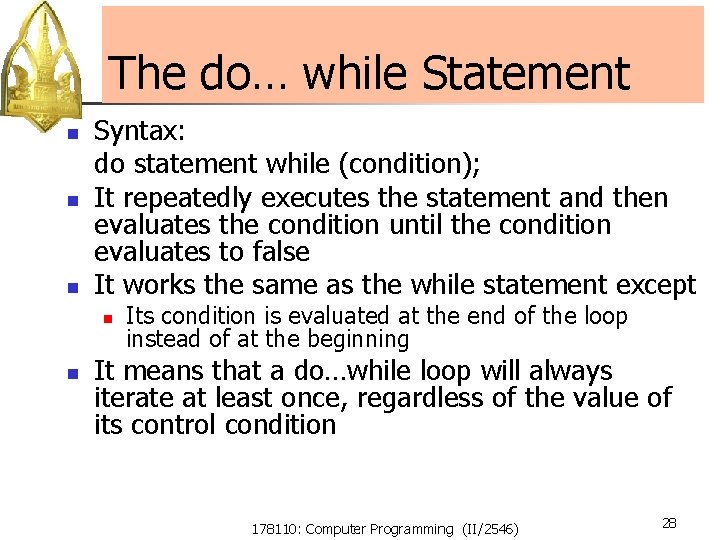 The do… while Statement

Syntax:
do statement while (condition);

It repeatedly executes the statement and then evaluates the condition until the condition evaluates to false

It works the same as the while statement except

Its condition is evaluated at the end of the loop instead of at the beginning

It means that a do…while loop will always iterate at least once, regardless of the value of its control condition

178110: Computer Programming (II/2546)

28